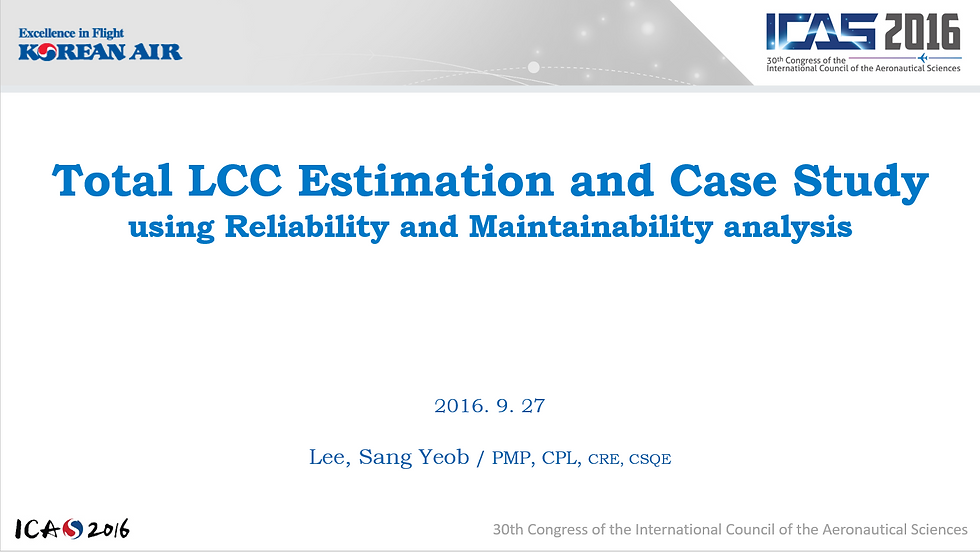 Excellence in Flight
KOREAN AIR

ICAS 2016
30th Congress of the International Council of the Aeronautical Sciences

Total LCC Estimation and Case Study
using Reliability and Maintainability analysis

2016. 9. 27

Lee, Sang Yeob / PMP, CPL, CRE, CSQE

ICAS 2016

30th Congress of the International Council of the Aeronautical Sciences